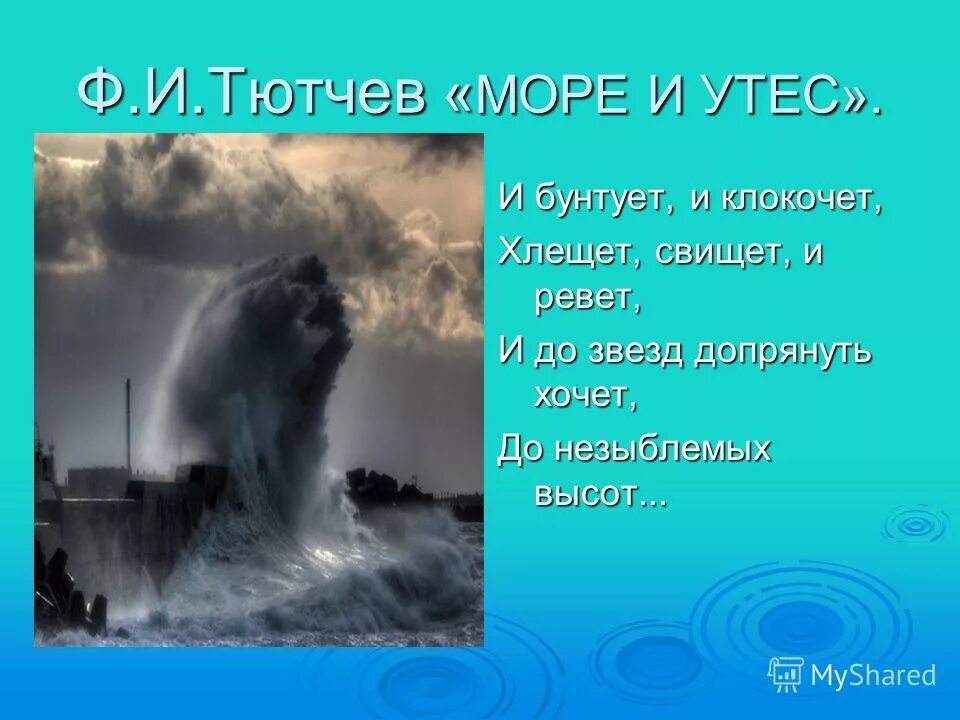 Ф.И.Тютчев «МОРЕ И УТЕС».

И бунтует, и клокочет,

Хлещет, свищет, и ревет,

И до звезд допрянуть хочет,

До незыблемых высот...

MyShared